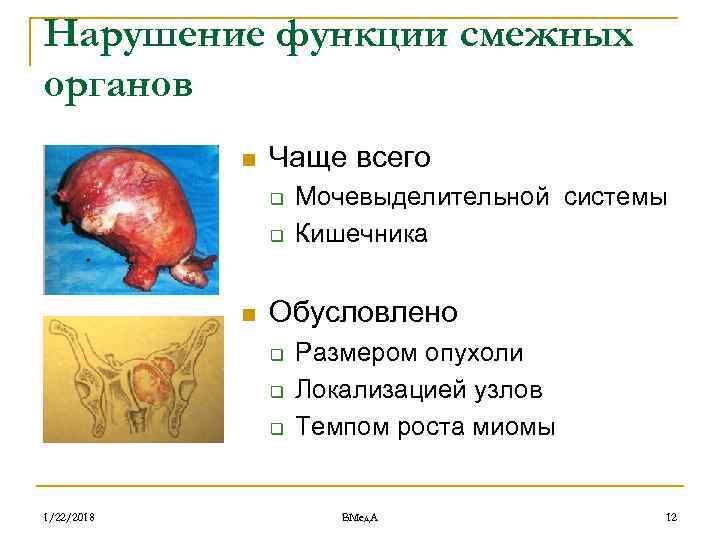 Нарушение функции смежных органов

Чаще всего
Мочевыделительной системы
Кишечника

Обусловлено
Размером опухоли
Локализацией узлов
Темпом роста миомы

1/22/2018
ВМедА
12